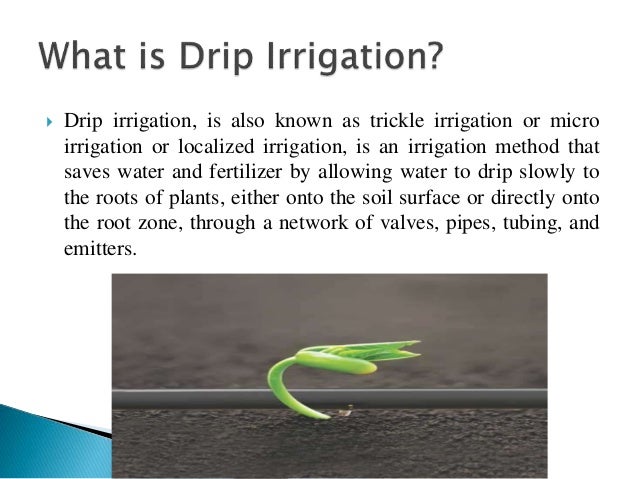 What is Drip Irrigation?

Drip irrigation, is also known as trickle irrigation or micro irrigation or localized irrigation, is an irrigation method that saves water and fertilizer by allowing water to drip slowly to the roots of plants, either onto the soil surface or directly onto the root zone, through a network of valves, pipes, tubing, and emitters.